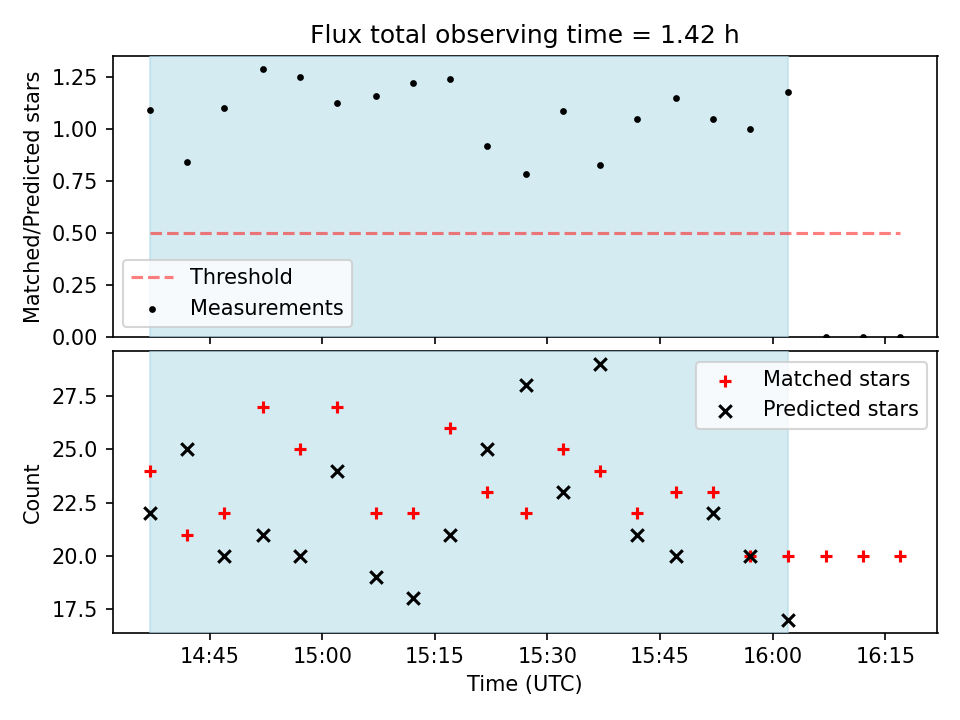 Flux total observing time = 1.42 h

Matched/Predicted stars

1.25
1.00
0.75
0.50
0.25
0.00

Threshold
Measurements

Count

27.5
25.0
22.5
20.0
17.5

Matched stars
Predicted stars

14:45
15:00
15:15
15:30
15:45
16:00
16:15

Time (UTC)